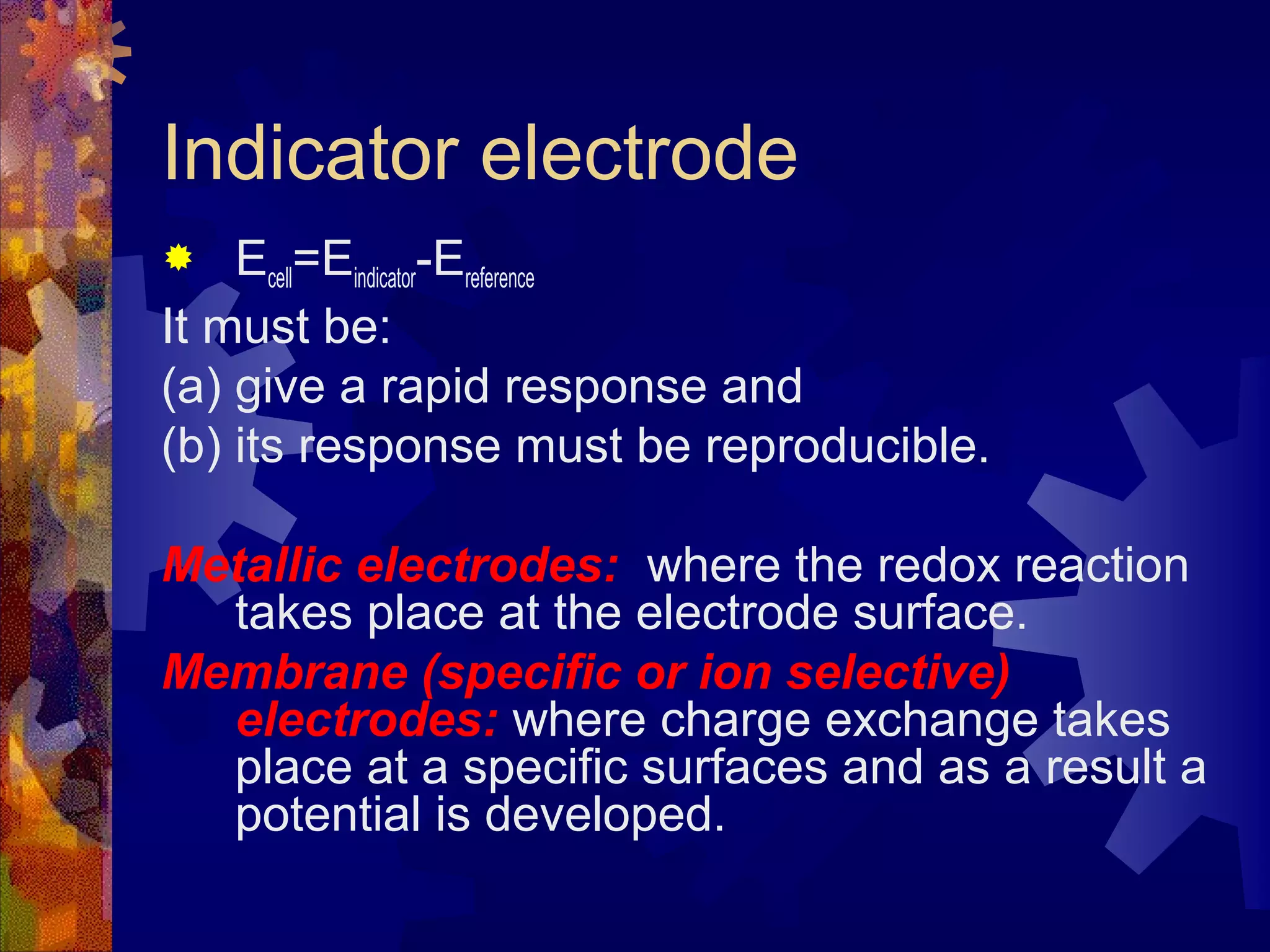 Indicator electrode

$E_{cell}=E_{indicator}-E_{reference}$

It must be:

(a) give a rapid response and

(b) its response must be reproducible.

Metallic electrodes: where the redox reaction takes place at the electrode surface.

Membrane (specific or ion selective) electrodes: where charge exchange takes place at a specific surfaces and as a result a potential is developed.